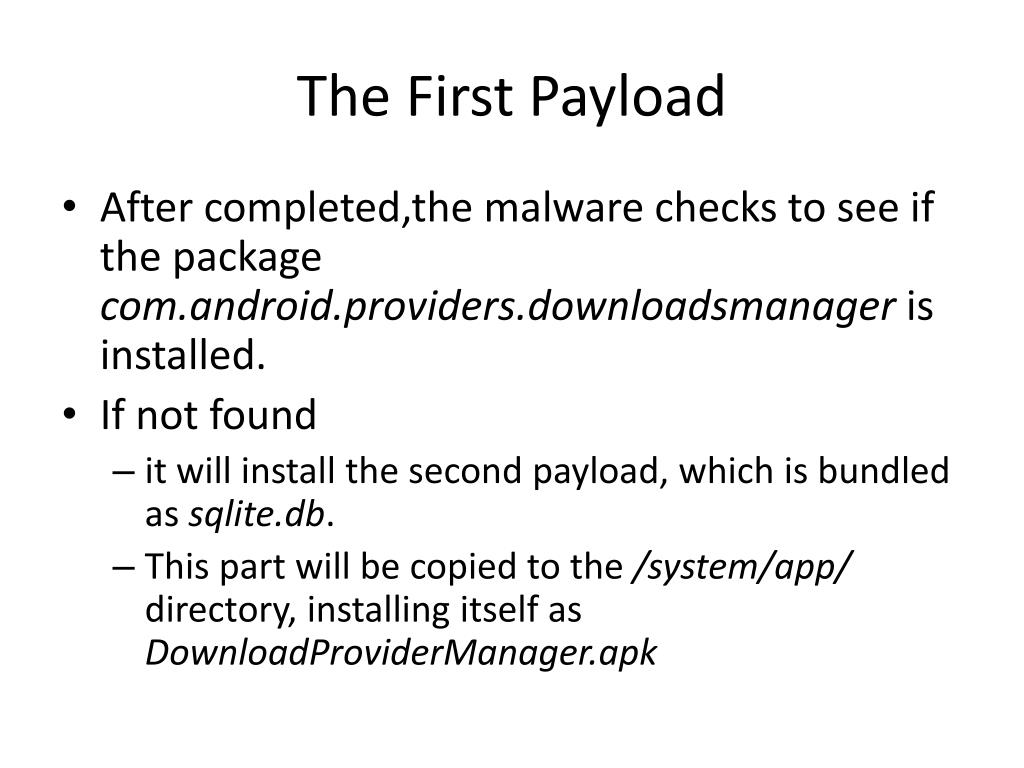 The First Payload

• After completed,the malware checks to see if the package com.android.providers.downloadsmanager is installed.
• If not found
– it will install the second payload, which is bundled as sqlite.db.
– This part will be copied to the /system/app/ directory, installing itself as DownloadProviderManager.apk